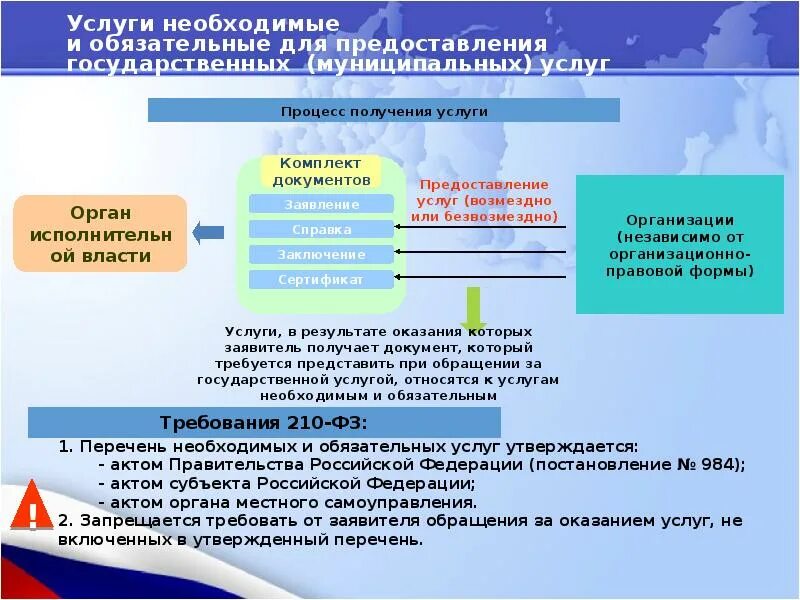 Услуги необходимые и обязательные для предоставления государственных (муниципальных) услуг

Процесс получения услуги

Орган исполнительной власти

Комплект документов

Заявление

Справка

Заключение

Сертификат

Предоставление услуг (возмездно или безвозмездно)

Организации (независимо от организационно-правовой формы)

Услуги, в результате оказания которых заявитель получает документ, который требуется представить при обращении за государственной услугой, относятся к услугам необходимым и обязательным

Требования 210-ФЗ:

1. Перечень необходимых и обязательных услуг утверждается:
- актом Правительства Российской Федерации (постановление № 984);
- актом субъекта Российской Федерации;
- актом органа местного самоуправления.

!

2. Запрещается требовать от заявителя обращения за оказанием услуг, не включенных в утвержденный перечень.